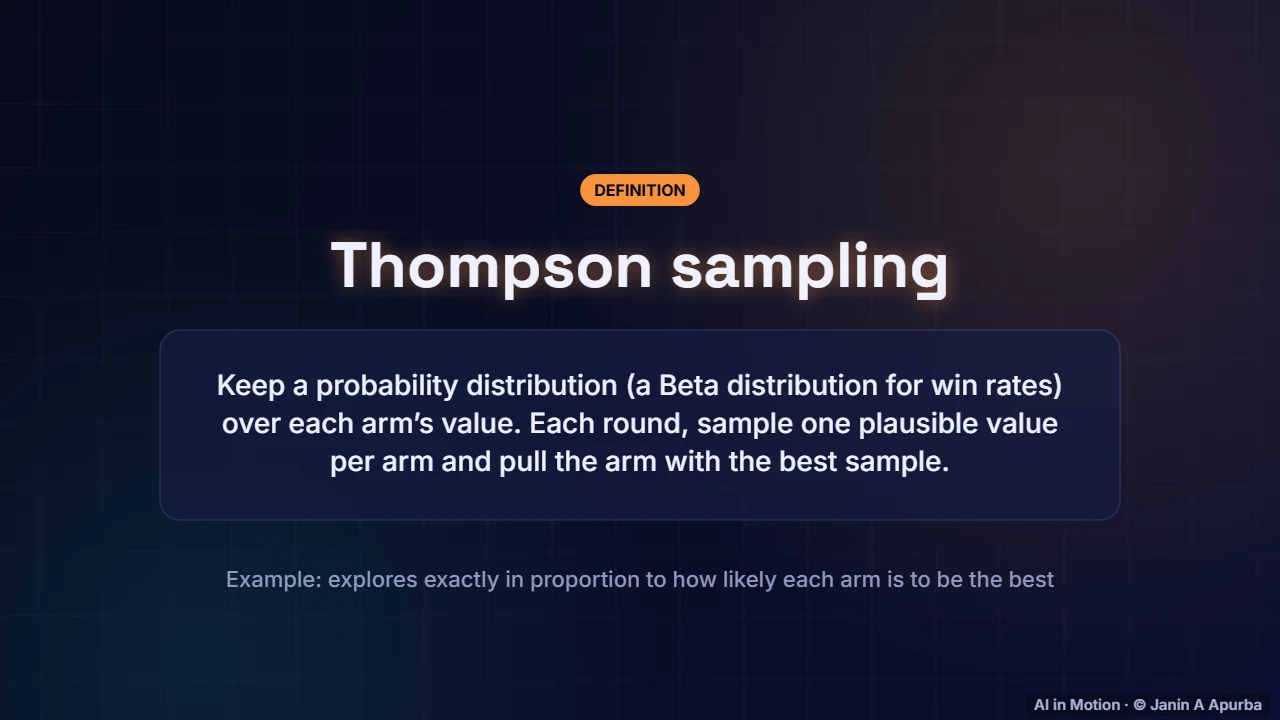 DEFINITION

Thompson sampling

Keep a probability distribution (a Beta distribution for win rates) over each arm's value. Each round, sample one plausible value per arm and pull the arm with the best sample.

Example: explores exactly in proportion to how likely each arm is to be the best

AI in Motion · © Janin A Apurba